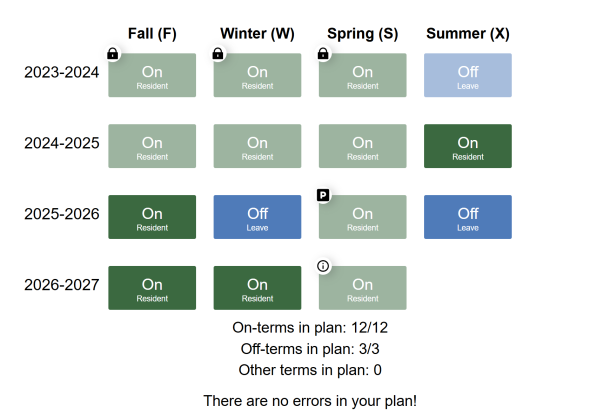 | | Fall (F) | Winter (W) | Spring (S) | Summer (X) |
|---|---|---|---|---|
| 2023-2024 | On Resident | On Resident | On Resident | Off Leave |
| 2024-2025 | On Resident | On Resident | On Resident | On Resident |
| 2025-2026 | On Resident | Off Leave | P On Resident | Off Leave |
| 2026-2027 | On Resident | On Resident | On Resident | |

On-terms in plan: 12/12
Off-terms in plan: 3/3
Other terms in plan: 0

There are no errors in your plan!